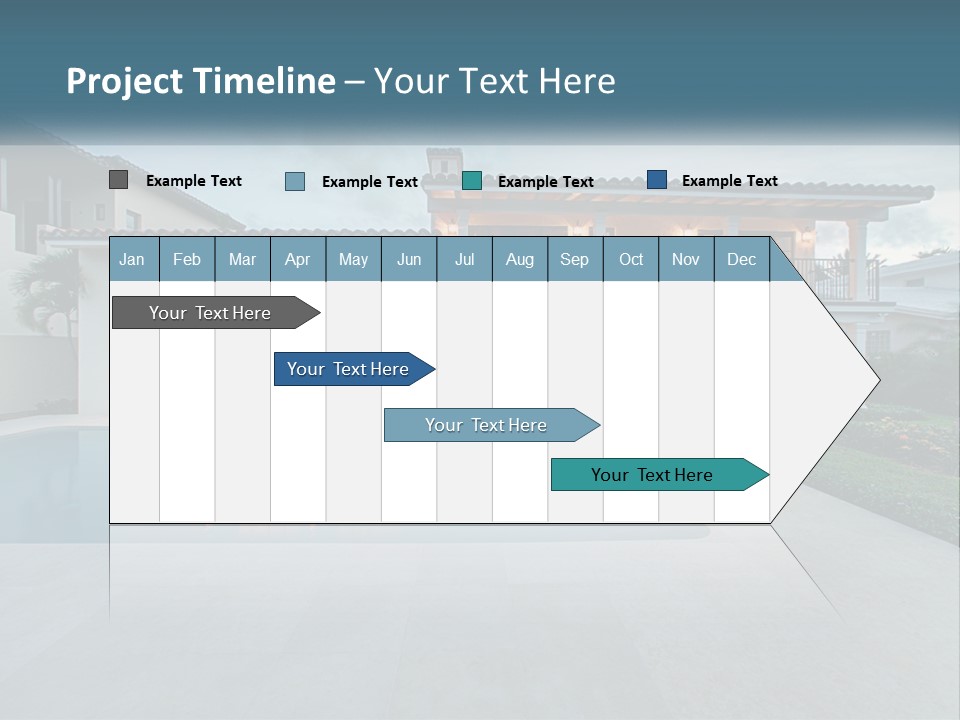 Project Timeline – Your Text Here

Example Text Example Text Example Text Example Text

| Jan | Feb | Mar | Apr | May | Jun | Jul | Aug | Sep | Oct | Nov | Dec |
|---|---|---|---|---|---|---|---|---|---|---|---|

Your Text Here

Your Text Here

Your Text Here

Your Text Here